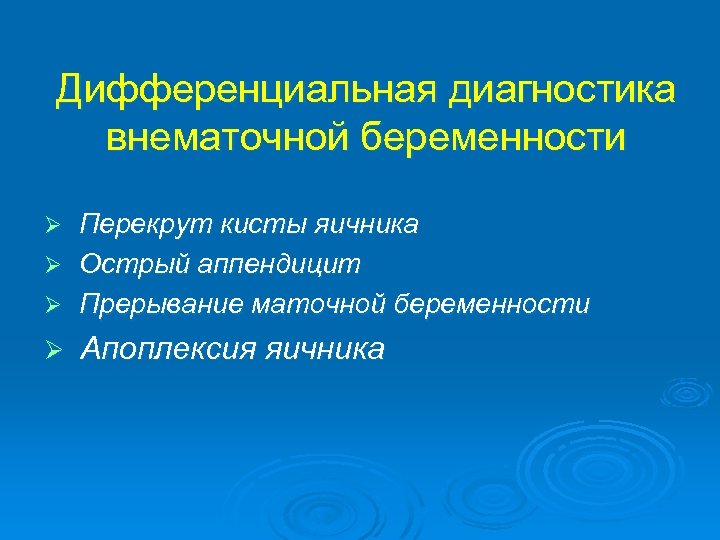 Дифференциальная диагностика внематочной беременности

➢ Перекрут кисты яичника
➢ Острый аппендицит
➢ Прерывание маточной беременности
➢ Апоплексия яичника